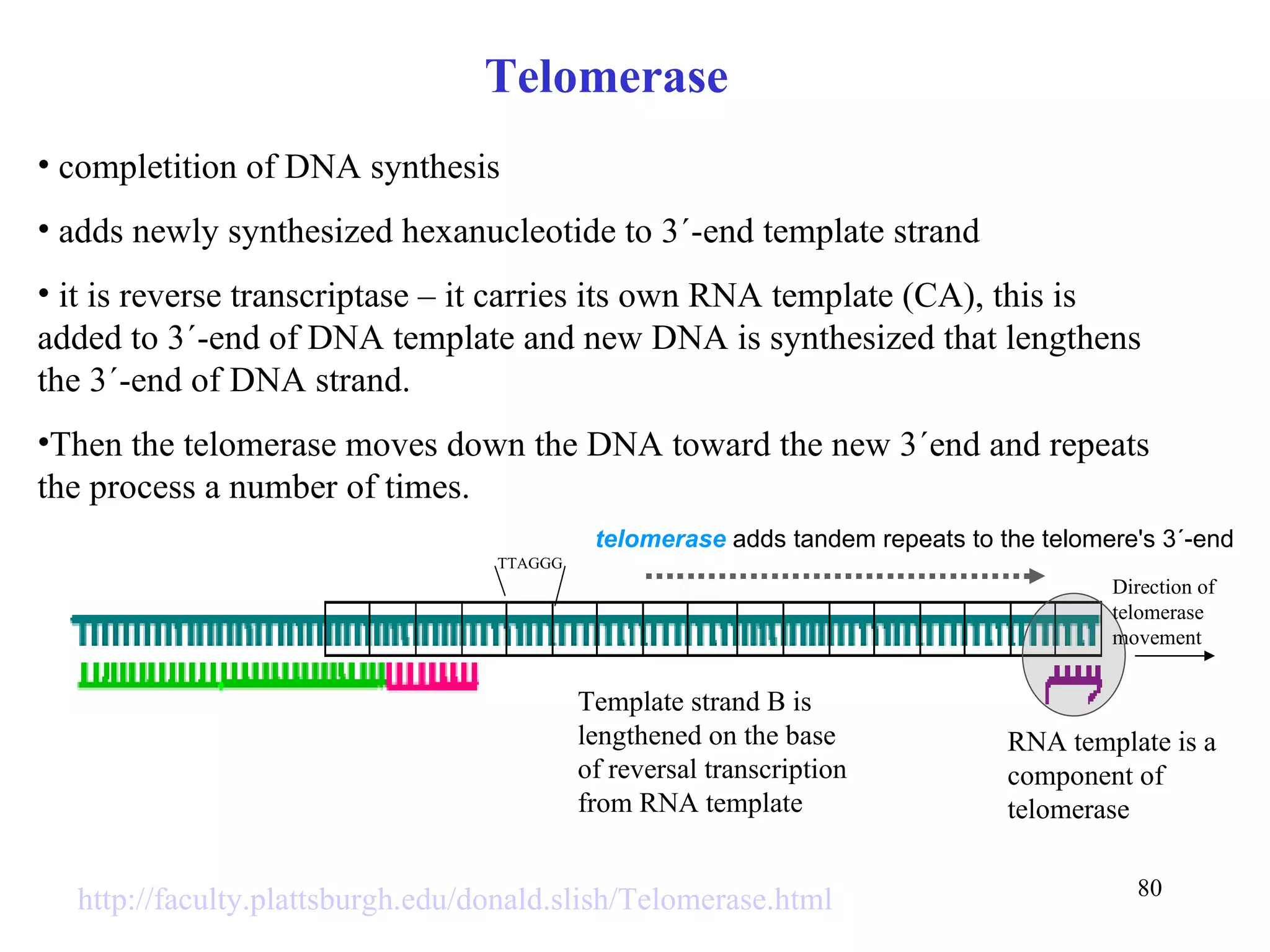 Telomerase

• completition of DNA synthesis

• adds newly synthesized hexanucleotide to 3´-end template strand

• it is reverse transcriptase – it carries its own RNA template (CA), this is added to 3´-end of DNA template and new DNA is synthesized that lengthens the 3´-end of DNA strand.

•Then the telomerase moves down the DNA toward the new 3´end and repeats the process a number of times.

telomerase adds tandem repeats to the telomere's 3´-end

TTAGGG

Direction of telomerase movement

Template strand B is lengthened on the base of reversal transcription from RNA template

RNA template is a component of telomerase

http://faculty.plattsburgh.edu/donald.slish/Telomerase.html

80